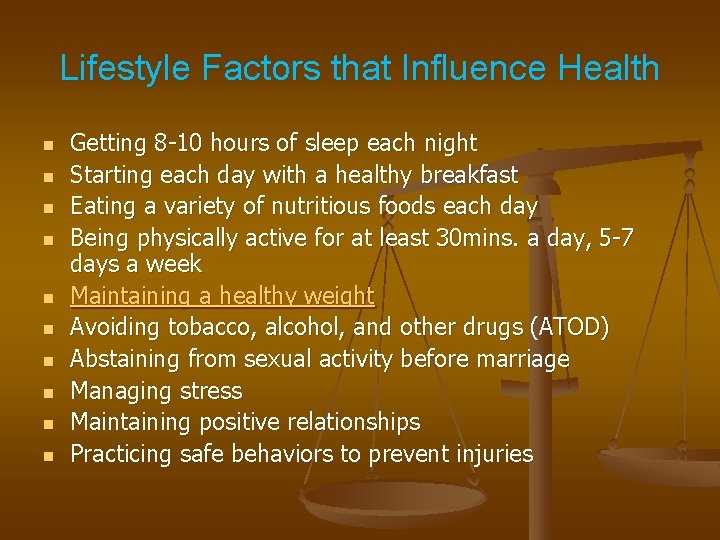 Lifestyle Factors that Influence Health

- Getting 8-10 hours of sleep each night
- Starting each day with a healthy breakfast
- Eating a variety of nutritious foods each day
- Being physically active for at least 30mins. a day, 5-7 days a week
- Maintaining a healthy weight
- Avoiding tobacco, alcohol, and other drugs (ATOD)
- Abstaining from sexual activity before marriage
- Managing stress
- Maintaining positive relationships
- Practicing safe behaviors to prevent injuries